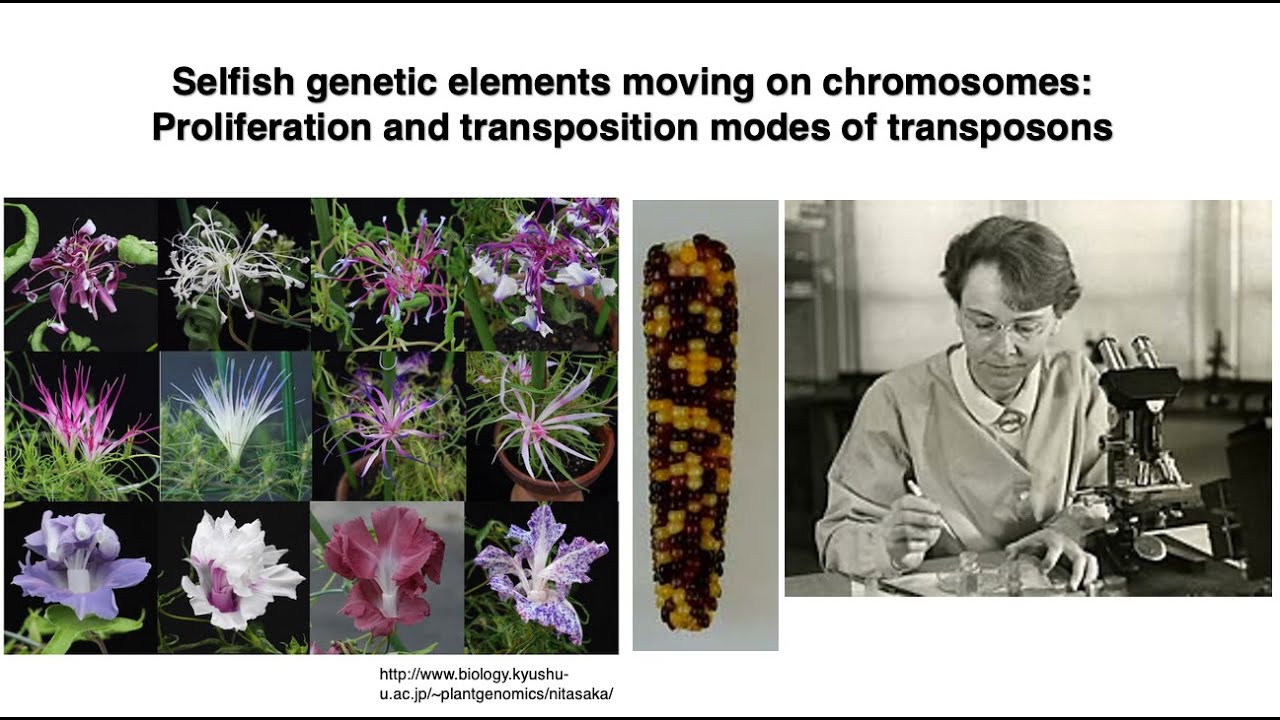 Selfish genetic elements moving on chromosomes: Proliferation and transposition modes of transposons

http://www.biology.kyushu-u.ac.jp/~plantgenomics/nitasaka/